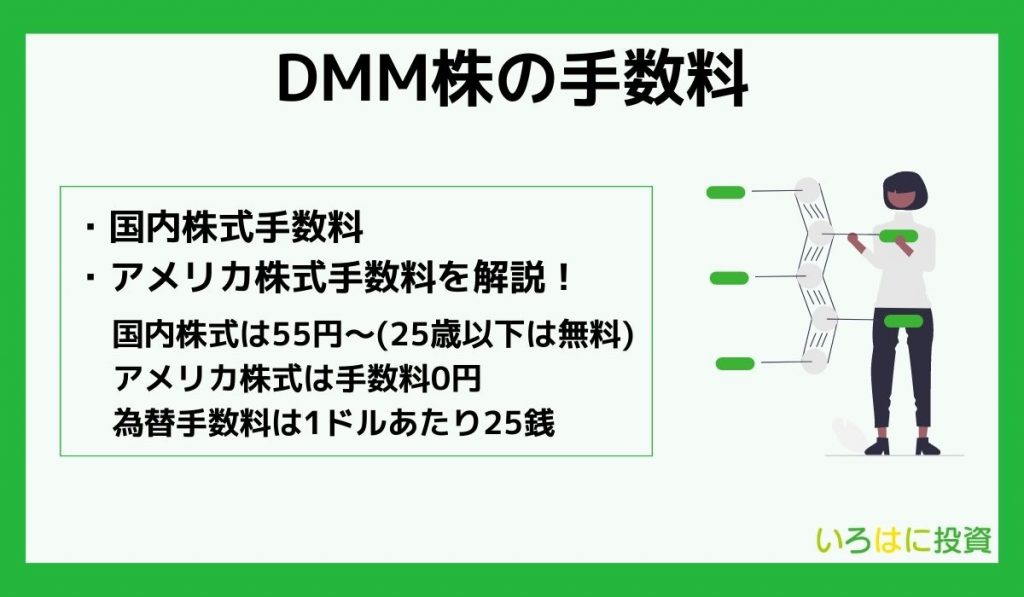 DMM株の手数料

・国内株式手数料
・アメリカ株式手数料を解説！

国内株式は55円〜(25歳以下は無料)
アメリカ株式は手数料0円
為替手数料は1ドルあたり25銭

いろはに投資